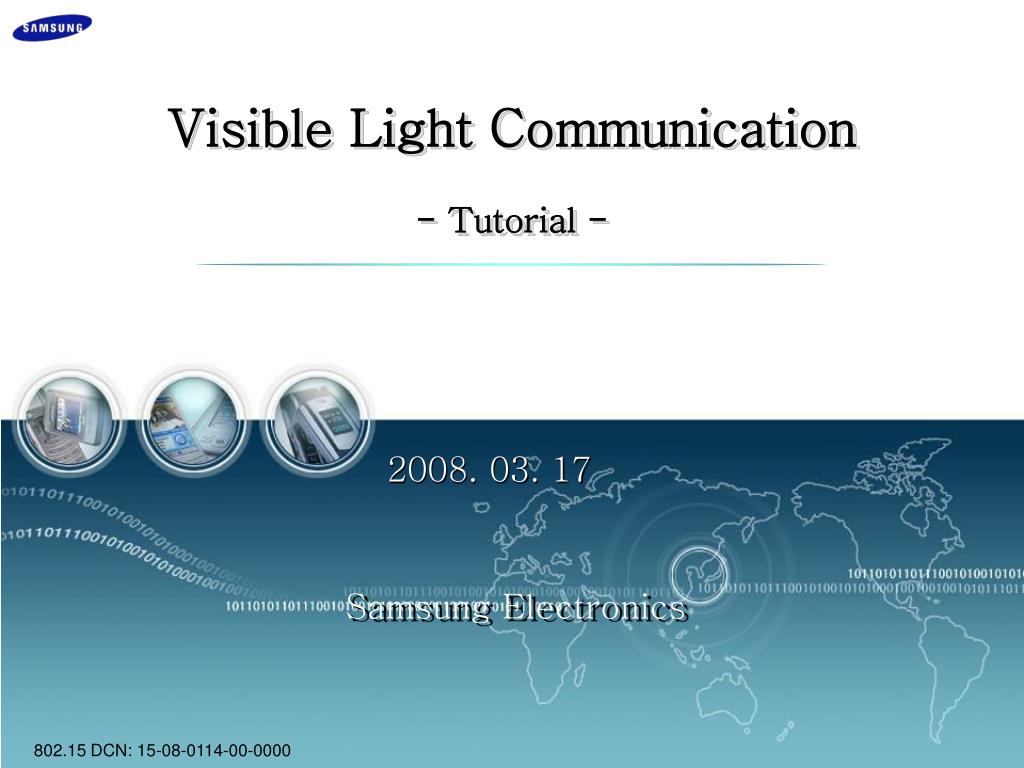 SAMSUNG

Visible Light Communication

- Tutorial -

2008. 03. 17

Samsung Electronics

802.15 DCN: 15-08-0114-00-0000